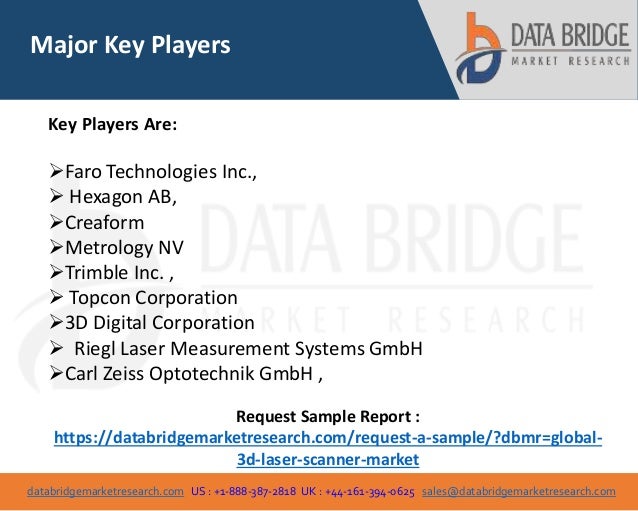 Major Key Players

DATA BRIDGE
MARKET RESEARCH

Key Players Are:

➢Faro Technologies Inc.,
➢ Hexagon AB,
➢Creaform
➢Metrology NV
➢Trimble Inc. ,
➢ Topcon Corporation
➢3D Digital Corporation
➢ Riegl Laser Measurement Systems GmbH
➢Carl Zeiss Optotechnik GmbH ,

DATA BRIDGE
MARKET RESEARCH

Request Sample Report :
https://databridgemarketresearch.com/request-a-sample/?dbmr=global-3d-laser-scanner-market

databridgemarketresearch.com US : +1-888-387-2818 UK : +44-161-394-0625 sales@databridgemarketresearch.com